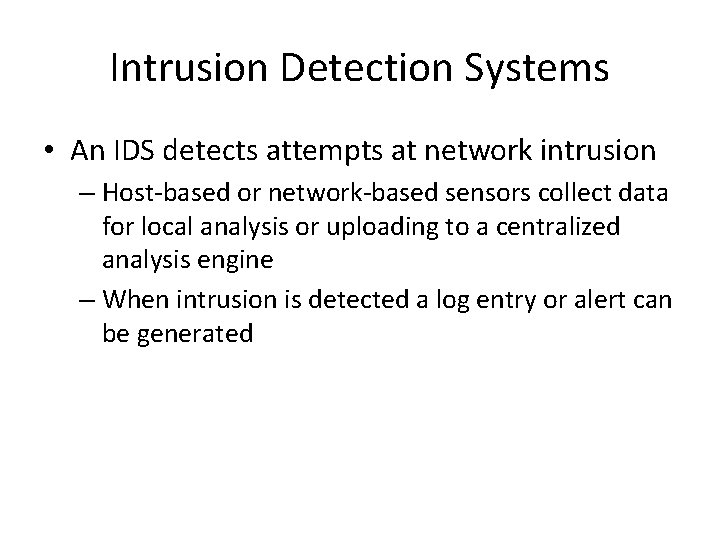 Intrusion Detection Systems

• An IDS detects attempts at network intrusion

– Host-based or network-based sensors collect data for local analysis or uploading to a centralized analysis engine

– When intrusion is detected a log entry or alert can be generated